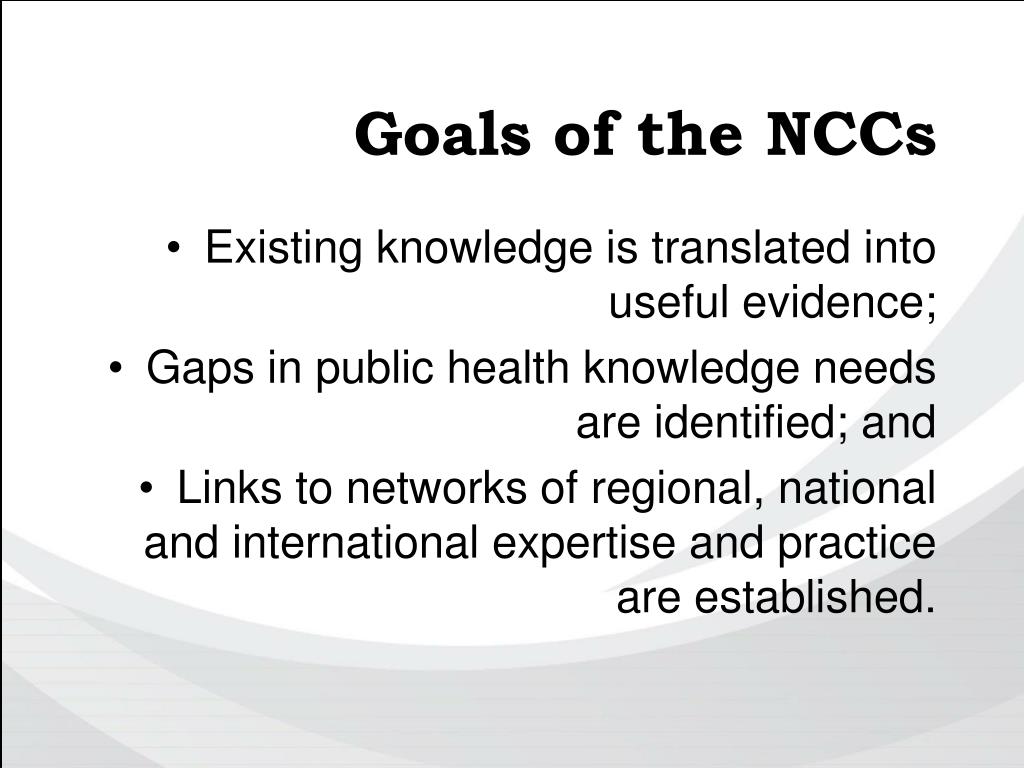 Goals of the NCCs

• Existing knowledge is translated into useful evidence;

• Gaps in public health knowledge needs are identified; and

• Links to networks of regional, national and international expertise and practice are established.